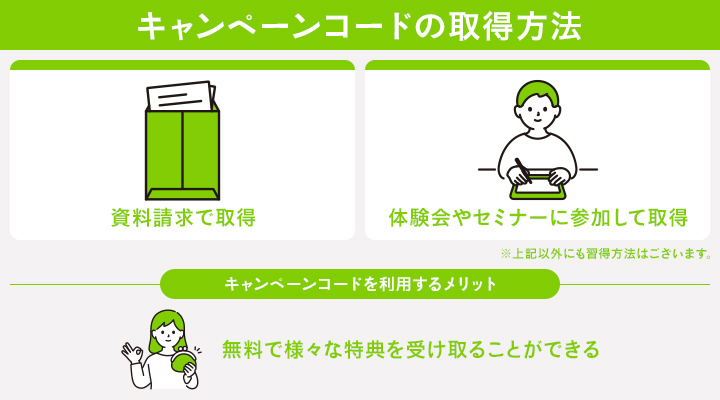 キャンペーンコードの取得方法

資料請求で取得

体験会やセミナーに参加して取得

※上記以外にも習得方法はございます。

キャンペーンコードを利用するメリット

無料で様々な特典を受け取ることができる